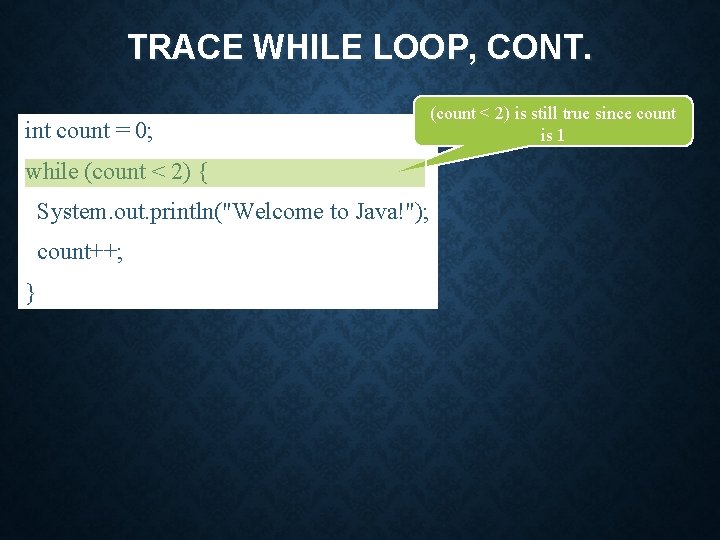 TRACE WHILE LOOP, CONT.

(count < 2) is still true since count is 1

int count = 0;

while (count < 2) {

System.out.println("Welcome to Java!");

count++;

}